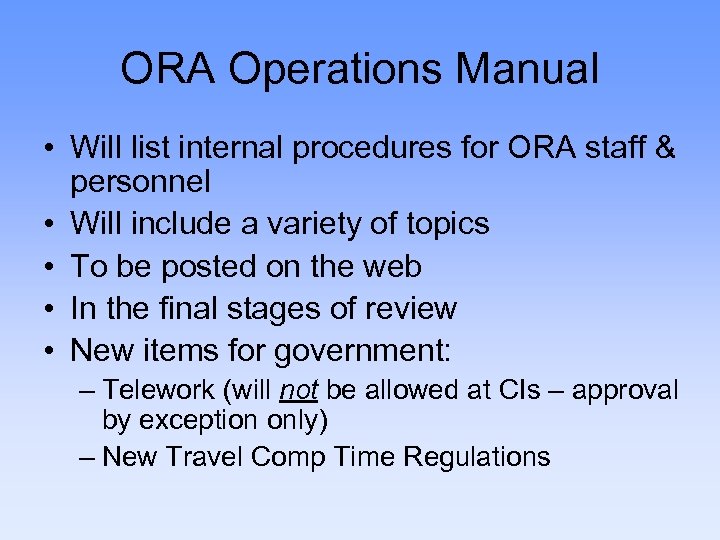 ORA Operations Manual

• Will list internal procedures for ORA staff & personnel
• Will include a variety of topics
• To be posted on the web
• In the final stages of review
• New items for government:
– Telework (will not be allowed at CIs – approval by exception only)
– New Travel Comp Time Regulations